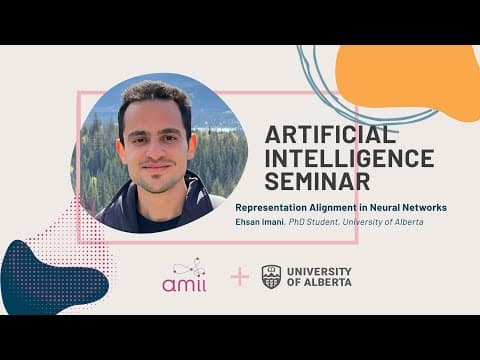 ARTIFICIAL INTELLIGENCE SEMINAR

Representation Alignment in Neural Networks

Ehsan Imani, PhD Student, University of Alberta

amii + UNIVERSITY OF ALBERTA